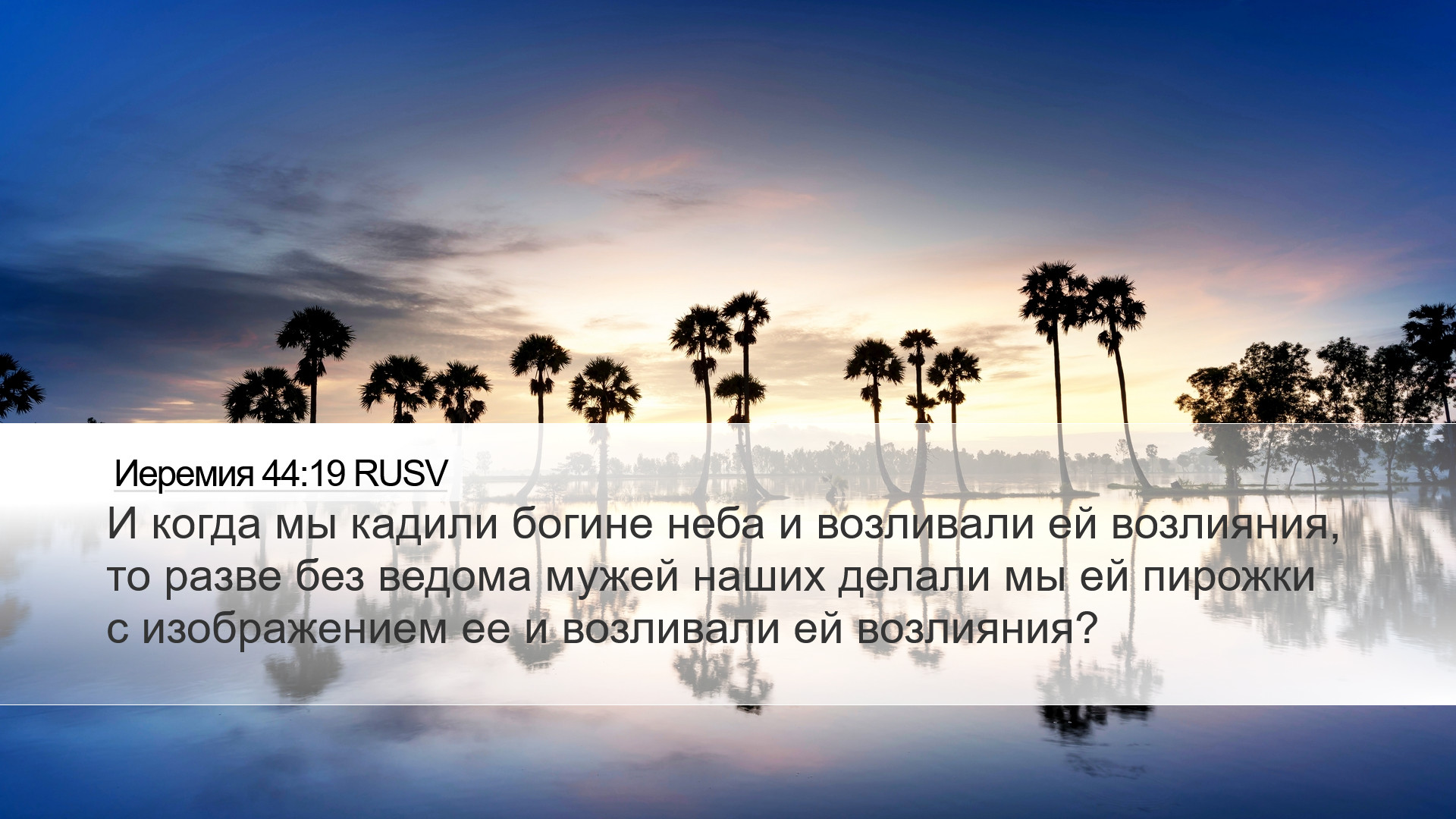 Иеремия 44:19 RUSV

И когда мы кадили богине неба и возливали ей возлияния, то разве без ведома мужей наших делали мы ей пирожки с изображением ее и возливали ей возлияния?